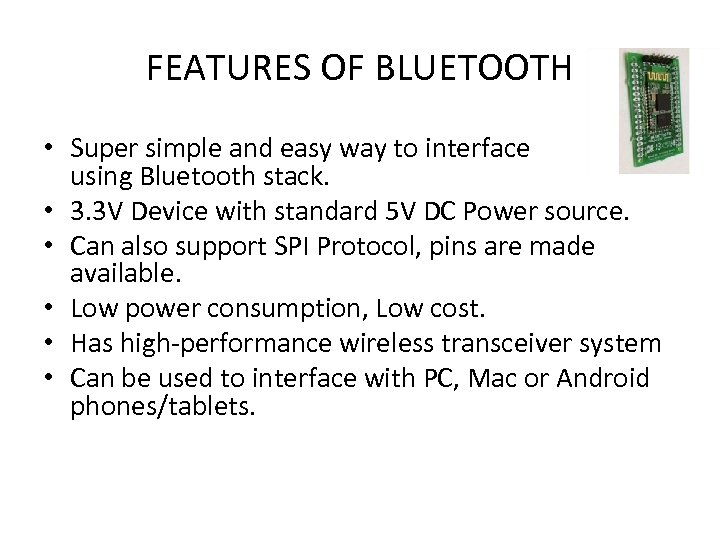 FEATURES OF BLUETOOTH

• Super simple and easy way to interface using Bluetooth stack.
• 3.3V Device with standard 5V DC Power source.
• Can also support SPI Protocol, pins are made available.
• Low power consumption, Low cost.
• Has high-performance wireless transceiver system
• Can be used to interface with PC, Mac or Android phones/tablets.